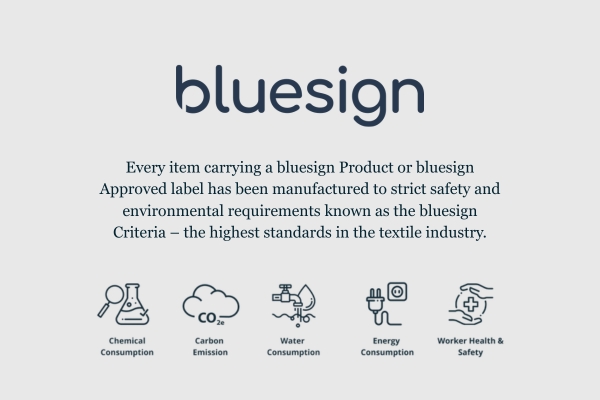 bluesign

Every item carrying a bluesign Product or bluesign Approved label has been manufactured to strict safety and environmental requirements known as the bluesign Criteria – the highest standards in the textile industry.

$CO_{2e}$

Chemical Consumption

Carbon Emission

Water Consumption

Energy Consumption

Worker Health & Safety